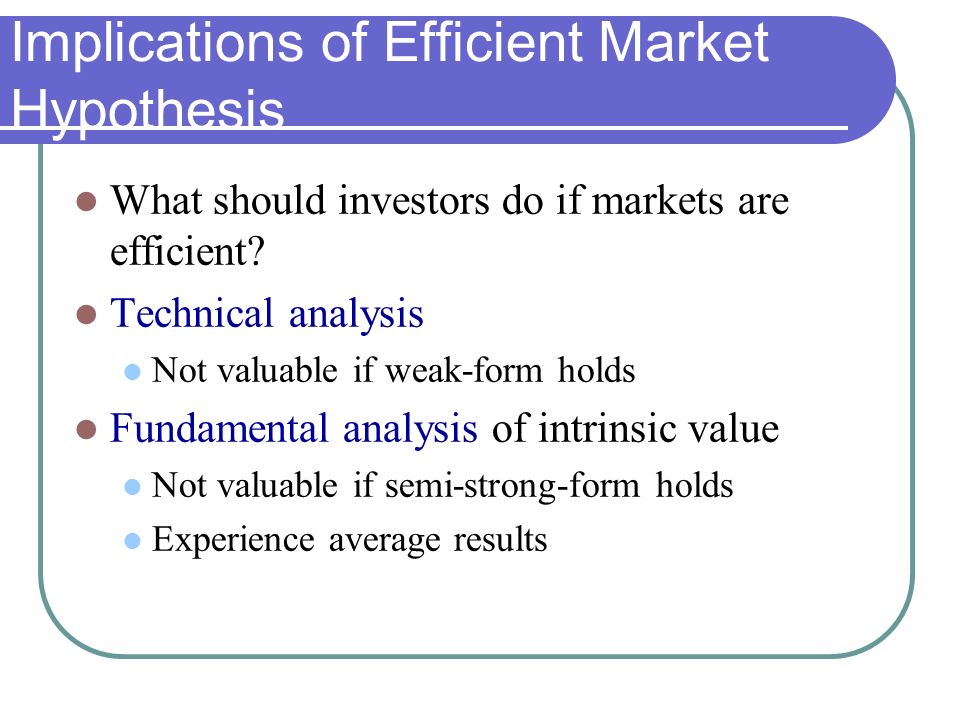 Implications of Efficient Market Hypothesis

What should investors do if markets are efficient?

Technical analysis

Not valuable if weak-form holds

Fundamental analysis of intrinsic value

Not valuable if semi-strong-form holds

Experience average results